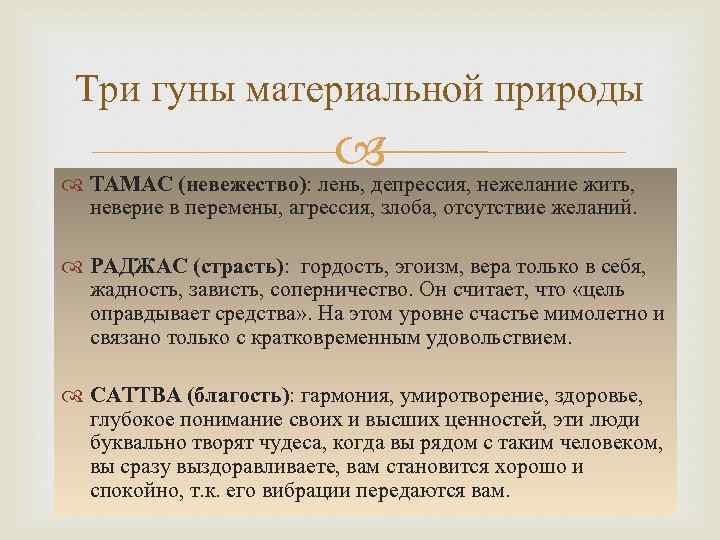 Три гуны материальной природы

ТАМАС (невежество): лень, депрессия, нежелание жить, неверие в перемены, агрессия, злоба, отсутствие желаний.

РАДЖАС (страсть): гордость, эгоизм, вера только в себя, жадность, зависть, соперничество. Он считает, что «цель оправдывает средства». На этом уровне счастье мимолетно и связано только с кратковременным удовольствием.

САТТВА (благость): гармония, умиротворение, здоровье, глубокое понимание своих и высших ценностей, эти люди буквально творят чудеса, когда вы рядом с таким человеком, вы сразу выздоравливаете, вам становится хорошо и спокойно, т.к. его вибрации передаются вам.